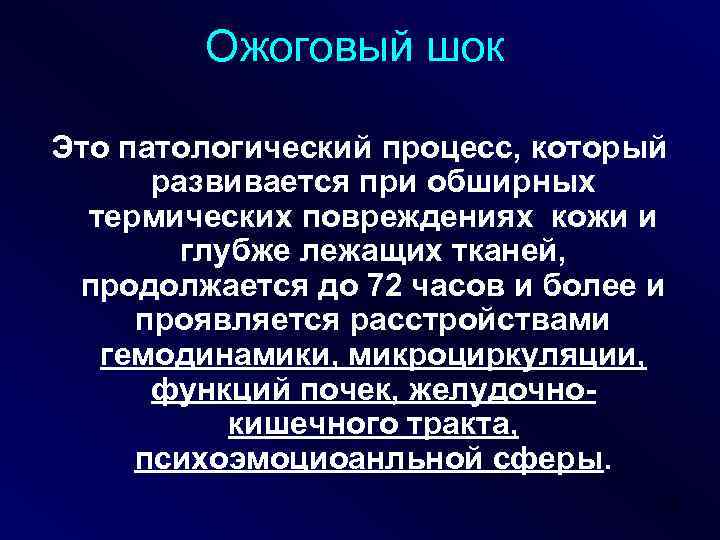 Ожоговый шок

Это патологический процесс, который развивается при обширных термических повреждениях кожи и глубже лежащих тканей, продолжается до 72 часов и более и проявляется расстройствами гемодинамики, микроциркуляции, функций почек, желудочно-кишечного тракта, психоэмоциоанльной сферы.